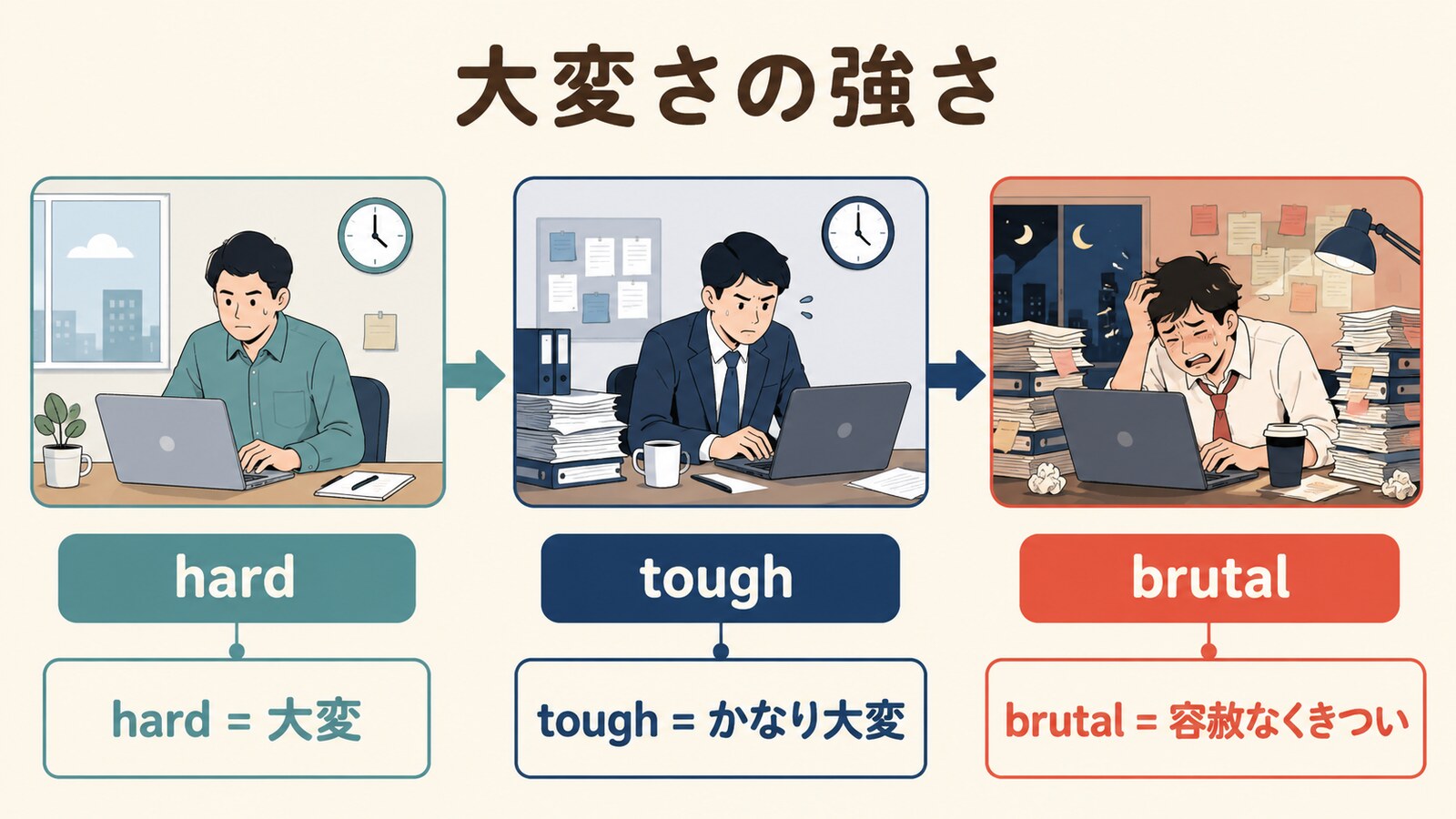 大変さの強さ

hard

hard = 大変

tough

tough = かなり大変

brutal

brutal = 容赦なくきつい